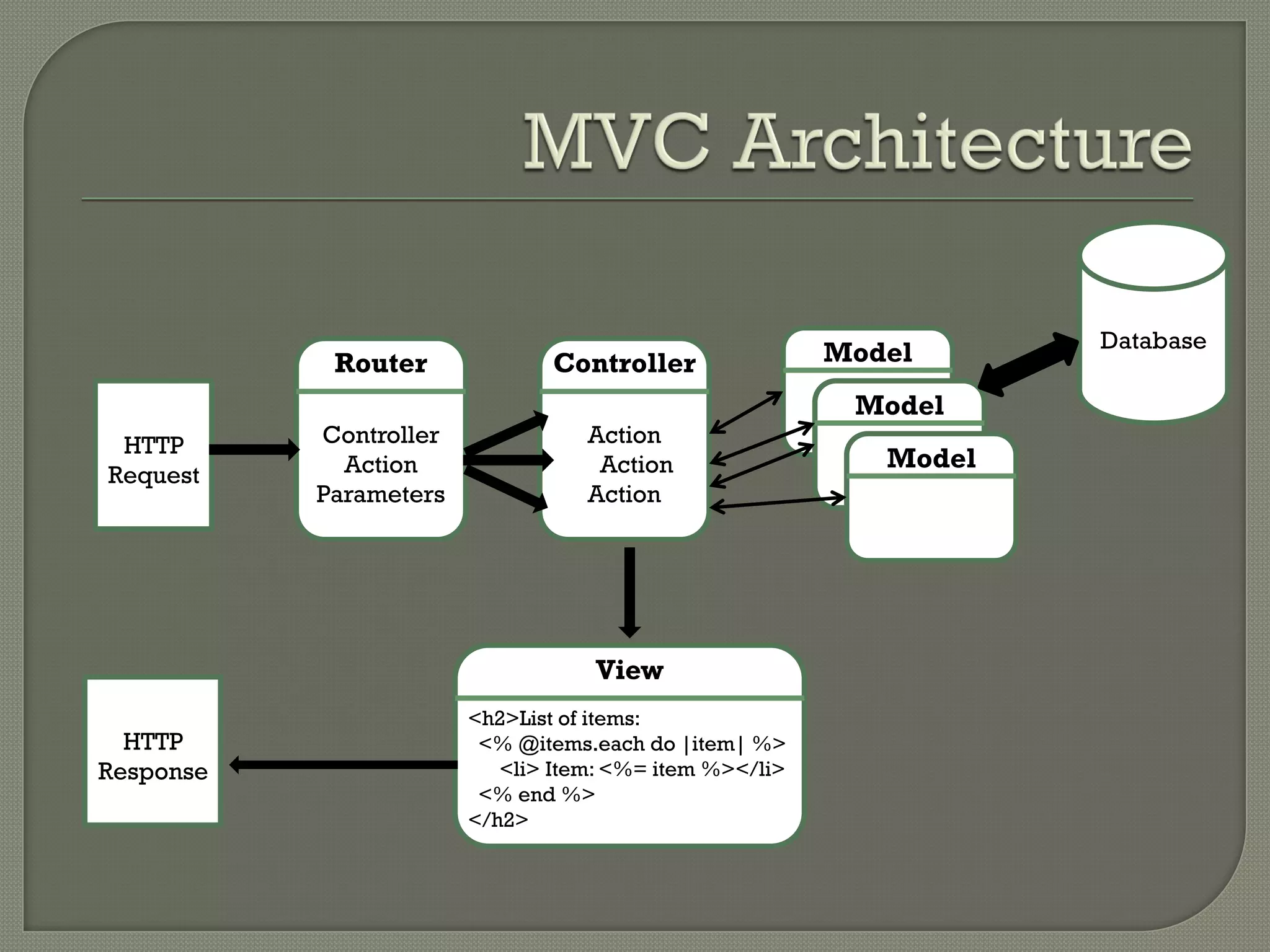 MVC Architecture

HTTP Request

Router

Controller Action Parameters

Controller

Action Action Action

Model

Model

Model

Database

View

<h2>List of items:
<% @items.each do |item| %>
<li> Item: <%= item %></li>
<% end %>
</h2>

HTTP Response